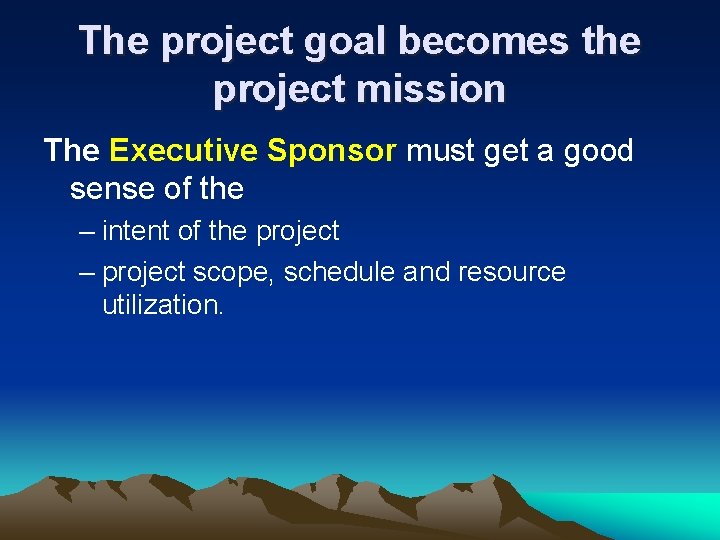 The project goal becomes the project mission

The Executive Sponsor must get a good sense of the

– intent of the project
– project scope, schedule and resource utilization.